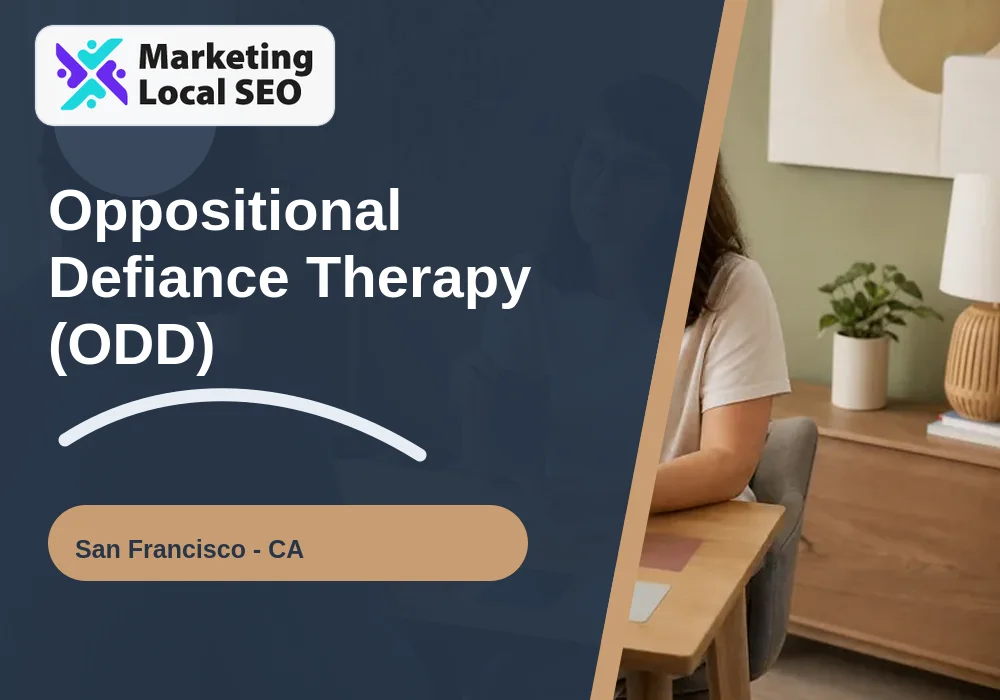 Marketing Local SEO

Oppositional Defiance Therapy (ODD)

San Francisco - CA